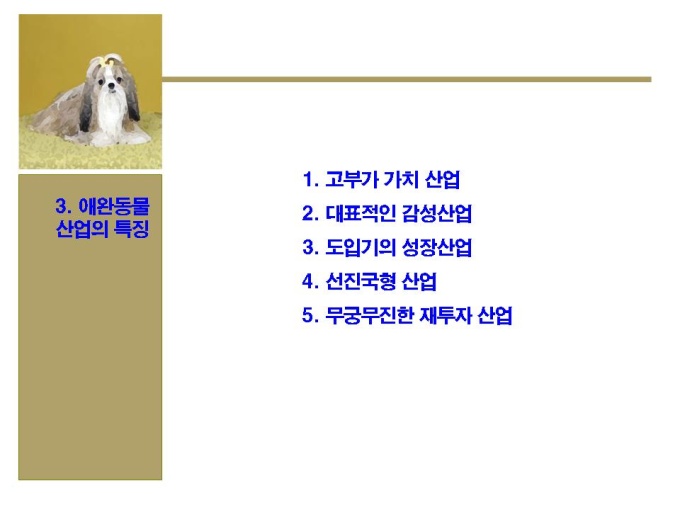 3. 애완동물 산업의 특징

1. 고부가 가치 산업
2. 대표적인 감성산업
3. 도입기의 성장산업
4. 선진국형 산업
5. 무궁무진한 재투자 산업